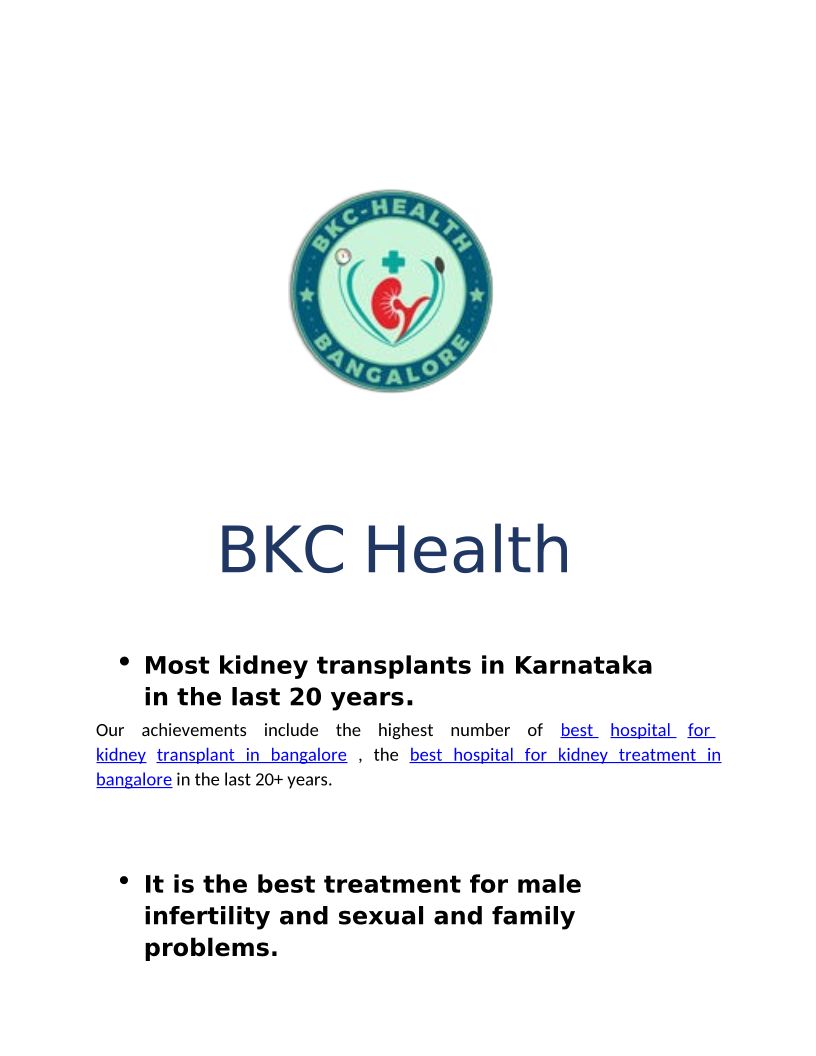 BKC-HEALTH
BANGALORE

BKC Health

• Most kidney transplants in Karnataka in the last 20 years.

Our achievements include the highest number of best hospital for kidney transplant in bangalore , the best hospital for kidney treatment in bangalore in the last 20+ years.

• It is the best treatment for male infertility and sexual and family problems.